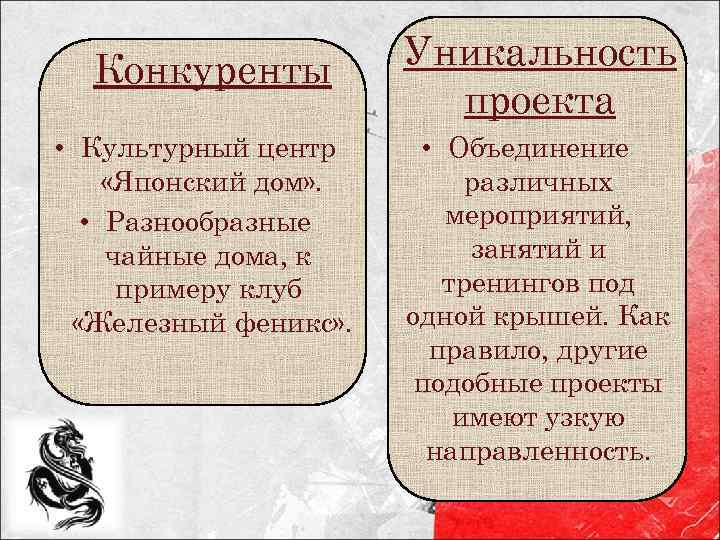 Конкуренты

• Культурный центр «Японский дом».
• Разнообразные чайные дома, к примеру клуб «Железный феникс».

Уникальность проекта

• Объединение различных мероприятий, занятий и тренингов под одной крышей. Как правило, другие подобные проекты имеют узкую направленность.